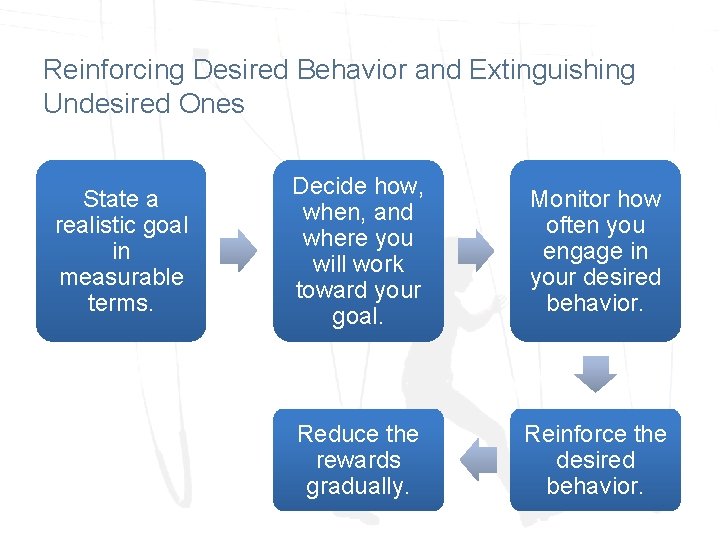 Reinforcing Desired Behavior and Extinguishing Undesired Ones

State a realistic goal in measurable terms.

Decide how, when, and where you will work toward your goal.

Monitor how often you engage in your desired behavior.

Reinforce the desired behavior.

Reduce the rewards gradually.